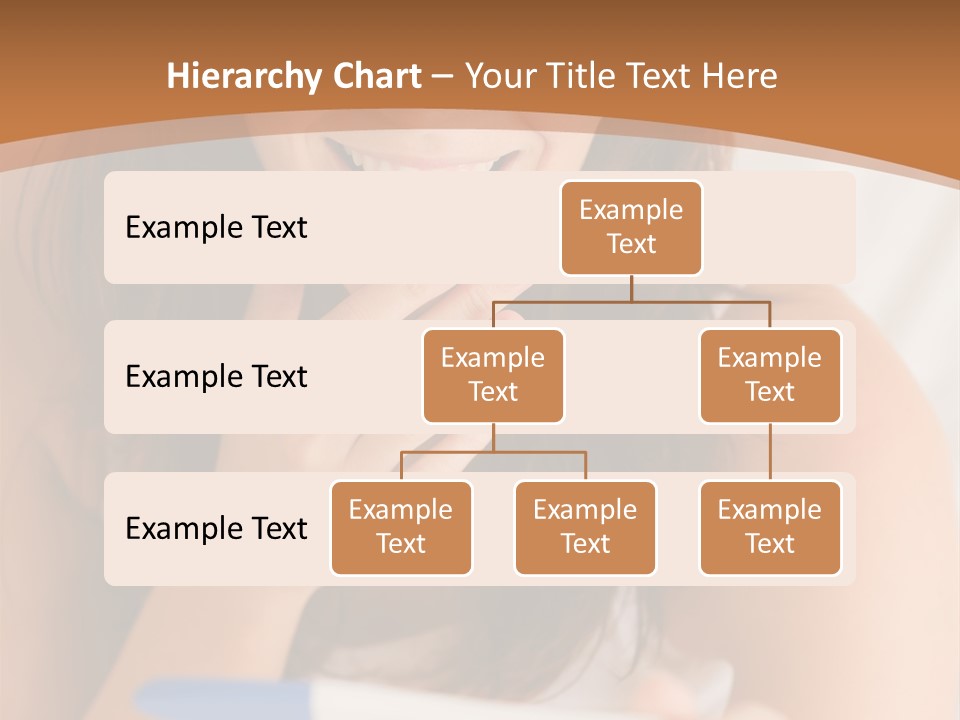 Hierarchy Chart – Your Title Text Here

Example Text

Example Text

Example Text

Example Text

Example Text

Example Text

Example Text

Example Text

Example Text